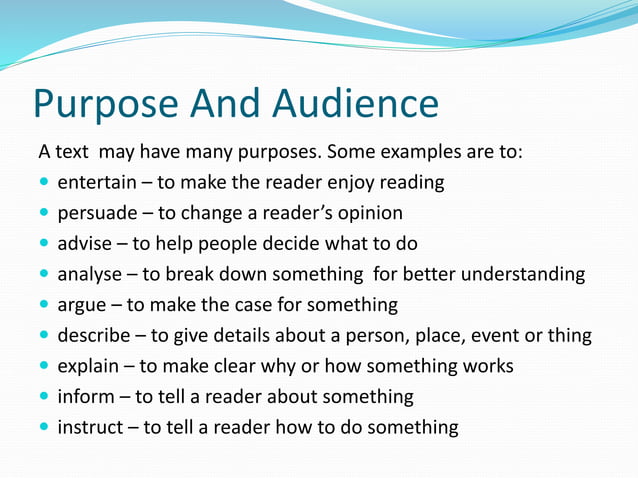 Purpose And Audience

A text may have many purposes. Some examples are to:

- entertain – to make the reader enjoy reading
- persuade – to change a reader's opinion
- advise – to help people decide what to do
- analyse – to break down something for better understanding
- argue – to make the case for something
- describe – to give details about a person, place, event or thing
- explain – to make clear why or how something works
- inform – to tell a reader about something
- instruct – to tell a reader how to do something